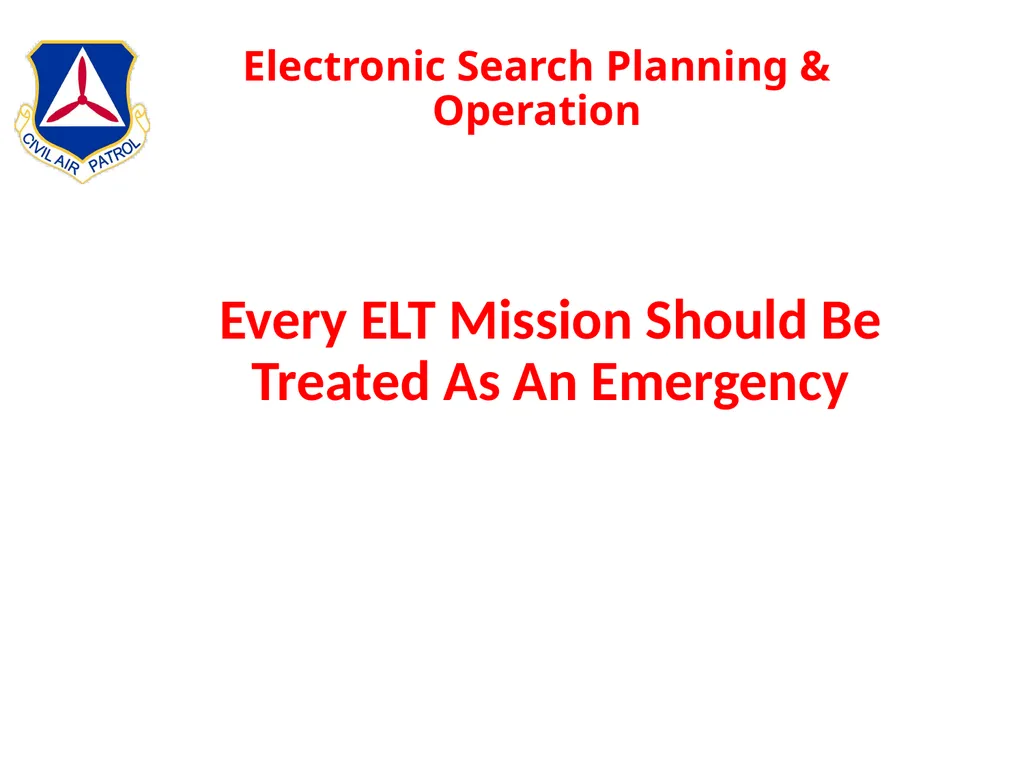 CIVIL AIR PATROL

Electronic Search Planning & Operation

Every ELT Mission Should Be Treated As An Emergency